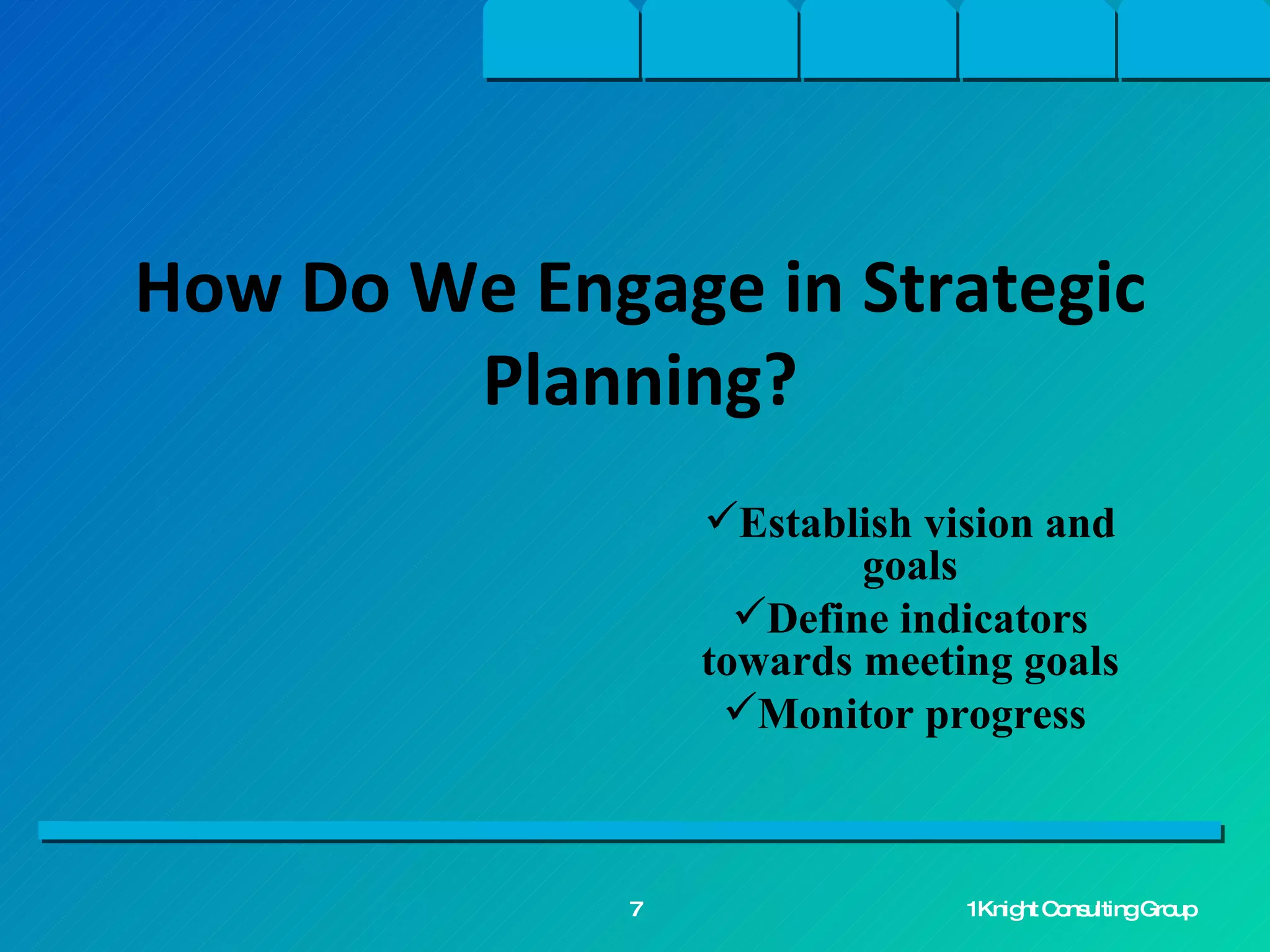 How Do We Engage in Strategic Planning?

✓Establish vision and goals

✓Define indicators towards meeting goals

✓Monitor progress

7

1Knight Consulting Group